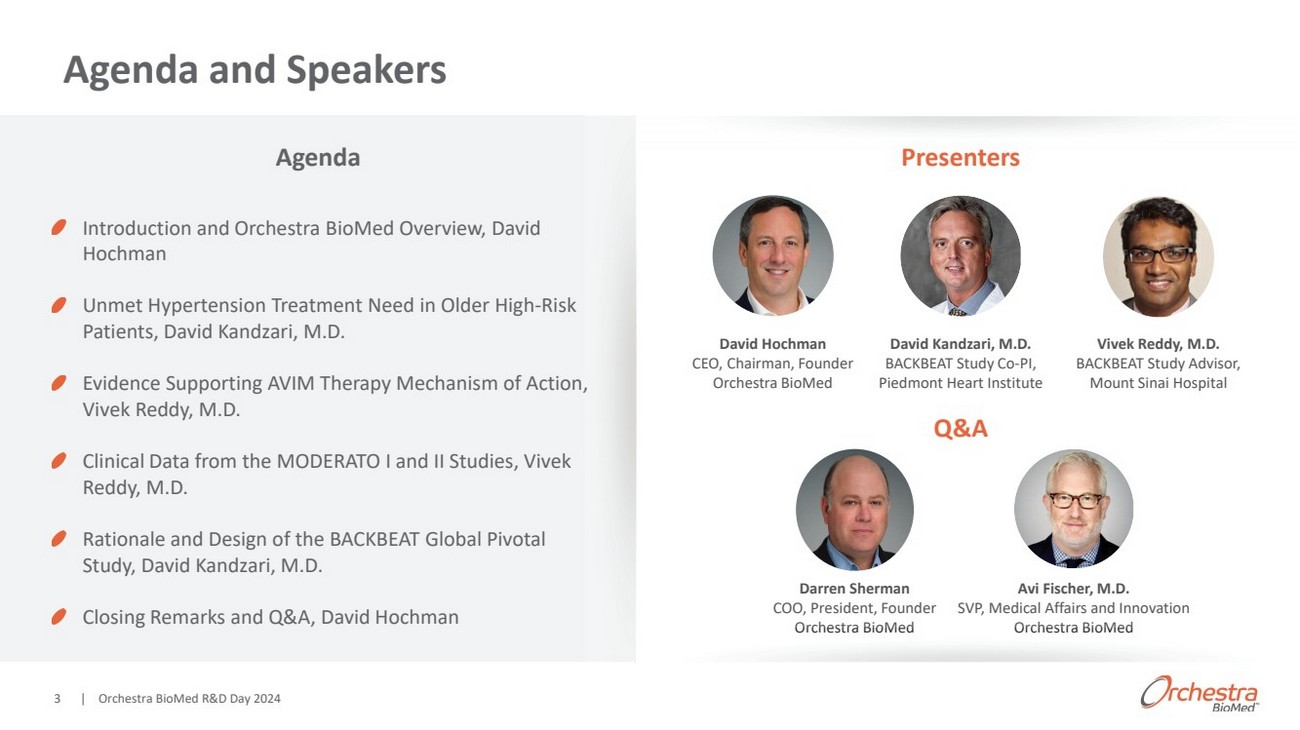 Agenda and Speakers

Agenda

Introduction and Orchestra BioMed Overview, David Hochman

Unmet Hypertension Treatment Need in Older High-Risk Patients, David Kandzari, M.D.

Evidence Supporting AVIM Therapy Mechanism of Action, Vivek Reddy, M.D.

Clinical Data from the MODERATO I and II Studies, Vivek Reddy, M.D.

Rationale and Design of the BACKBEAT Global Pivotal Study, David Kandzari, M.D.

Closing Remarks and Q&A, David Hochman

Presenters

David Hochman
CEO, Chairman, Founder
Orchestra BioMed

David Kandzari, M.D.
BACKBEAT Study Co-PI,
Piedmont Heart Institute

Vivek Reddy, M.D.
BACKBEAT Study Advisor,
Mount Sinai Hospital

Q&A

Darren Sherman
COO, President, Founder
Orchestra BioMed

Avi Fischer, M.D.
SVP, Medical Affairs and Innovation
Orchestra BioMed

3 | Orchestra BioMed R&D Day 2024

Orchestra BioMed™